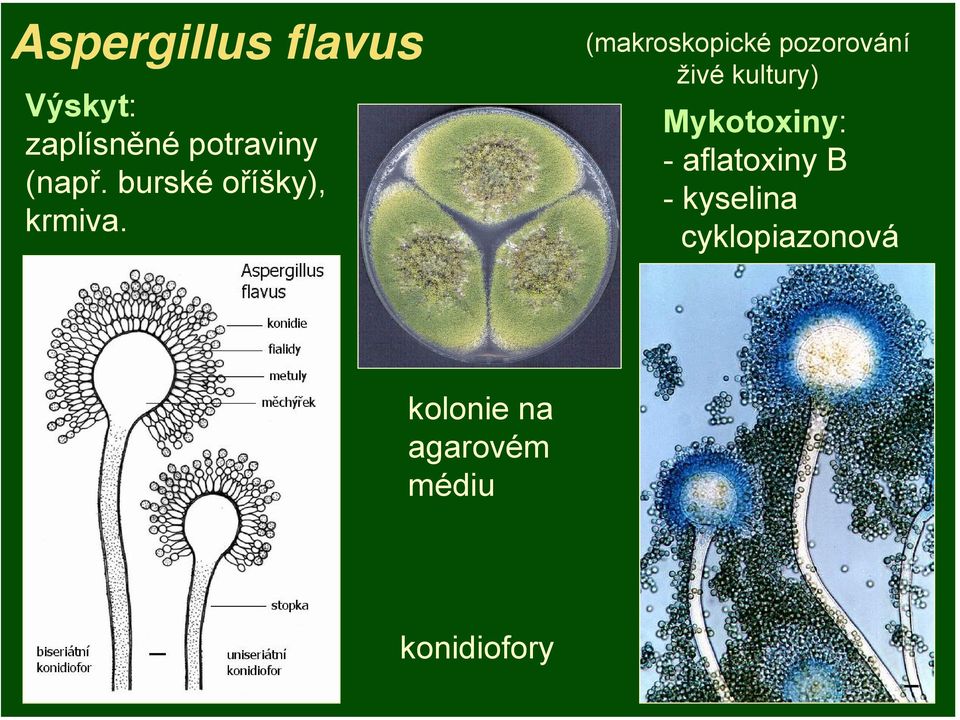 Aspergillus flavus

(makroskopické pozorování živé kultury)

Výskyt: zaplísněné potraviny (např. burské oříšky), krmiva.

Mykotoxiny:
- aflatoxiny B
- kyselina cyklopiazonová

Aspergillus flavus

konidie
fialidy
metuly
měchýřek
stopka

biseriátní konidiofor

uniseriátní konidiofor

kolonie na agarovém médiu

konidiofory